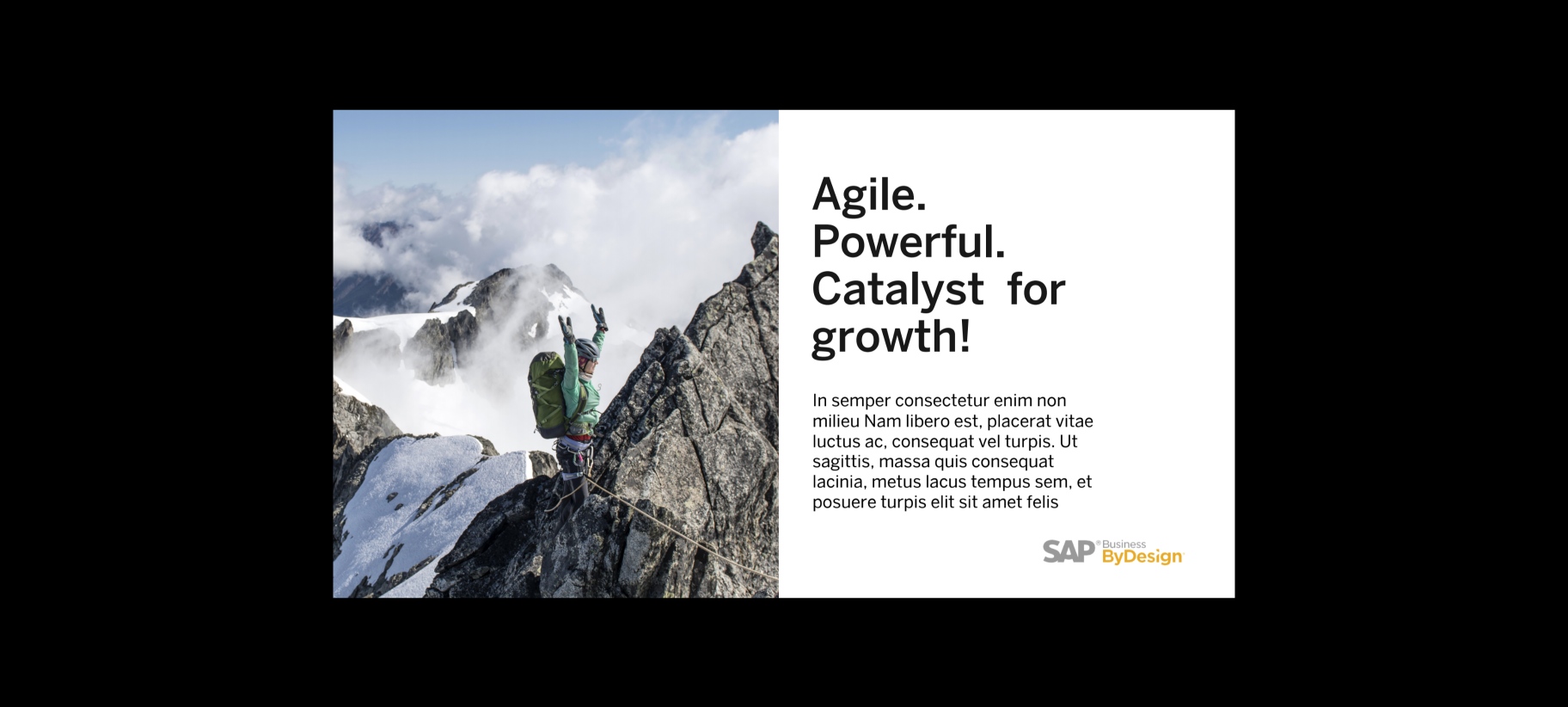 Agile.
Powerful.
Catalyst for growth!

In semper consectetur enim non milieu Nam libero est, placerat vitae luctus ac, consequat vel turpis. Ut sagittis, massa quis consequat lacinia, metus lacus tempus sem, et posuere turpis elit sit amet felis

SAP® Business ByDesign